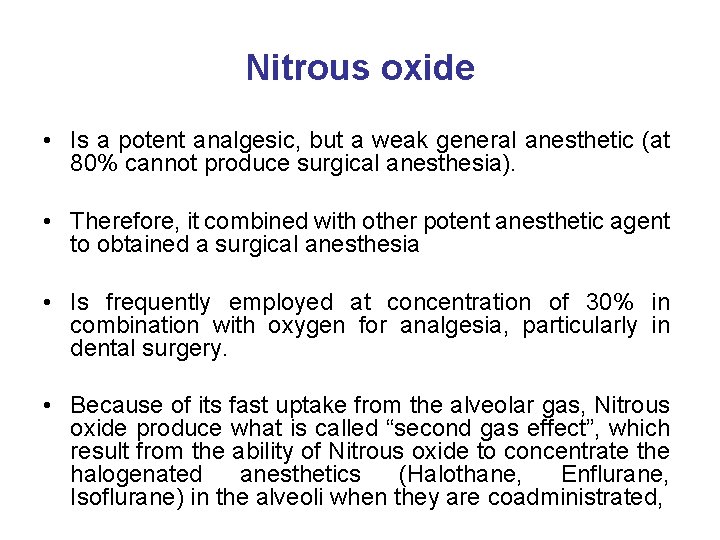 Nitrous oxide

• Is a potent analgesic, but a weak general anesthetic (at 80% cannot produce surgical anesthesia).

• Therefore, it combined with other potent anesthetic agent to obtained a surgical anesthesia

• Is frequently employed at concentration of 30% in combination with oxygen for analgesia, particularly in dental surgery.

• Because of its fast uptake from the alveolar gas, Nitrous oxide produce what is called “second gas effect”, which result from the ability of Nitrous oxide to concentrate the halogenated anesthetics (Halothane, Enflurane, Isoflurane) in the alveoli when they are coadministrated,